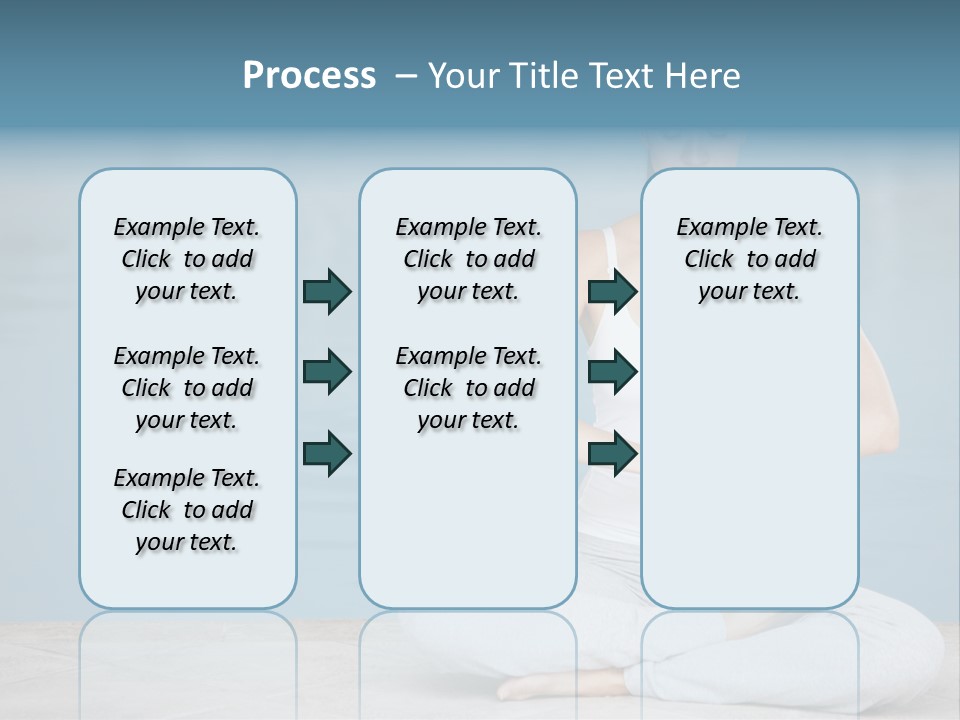 Process – Your Title Text Here

Example Text. Click to add your text.

Example Text. Click to add your text.

Example Text. Click to add your text.

Example Text. Click to add your text.

Example Text. Click to add your text.

Example Text. Click to add your text.